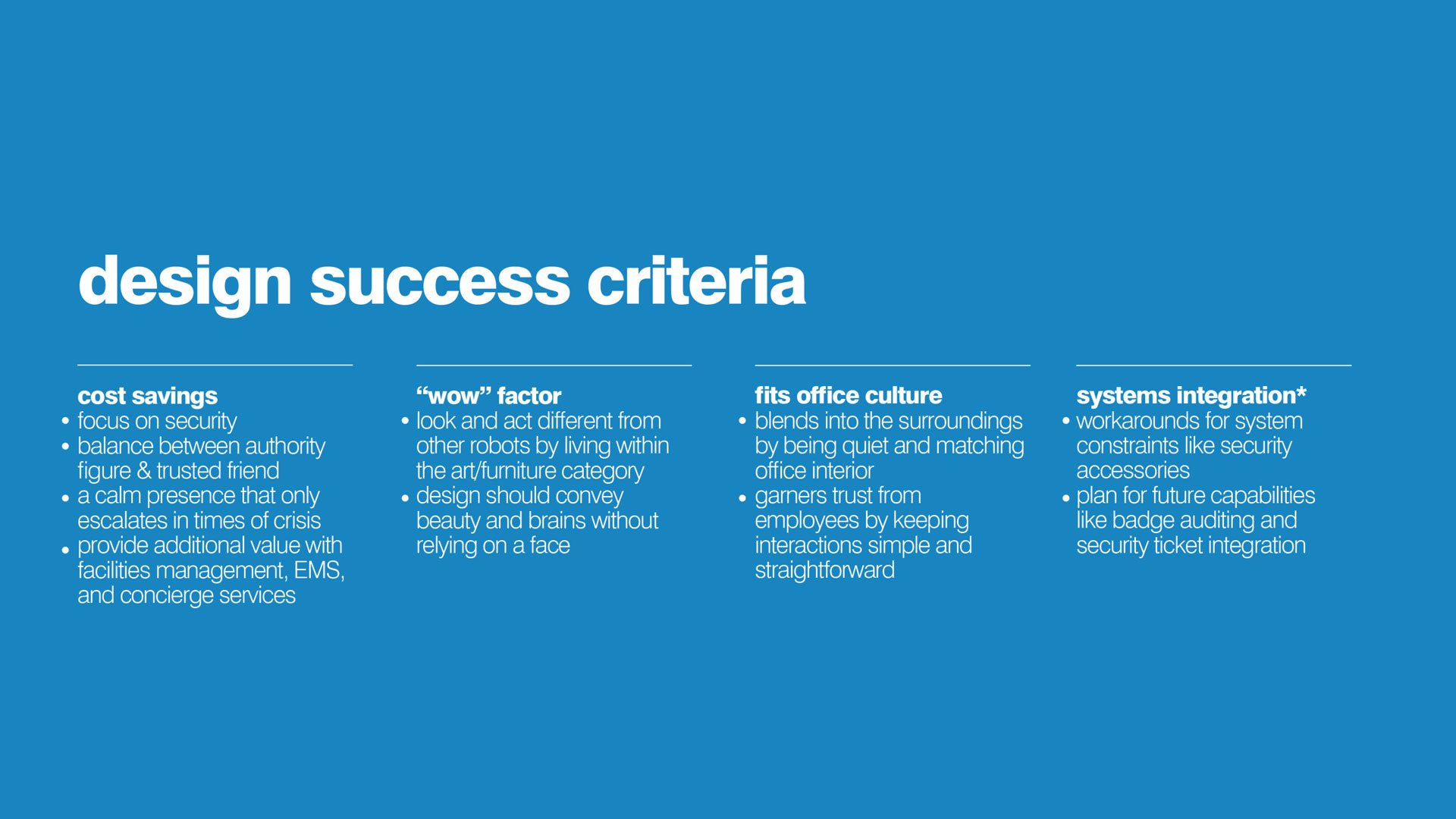 design success criteria

cost savings
• focus on security
• balance between authority figure & trusted friend
• a calm presence that only escalates in times of crisis
• provide additional value with facilities management, EMS, and concierge services

“wow” factor
• look and act different from other robots by living within the art/furniture category
• design should convey beauty and brains without relying on a face

fits office culture
• blends into the surroundings by being quiet and matching office interior
• garners trust from employees by keeping interactions simple and straightforward

systems integration*
• workarounds for system constraints like security accessories
• plan for future capabilities like badge auditing and security ticket integration